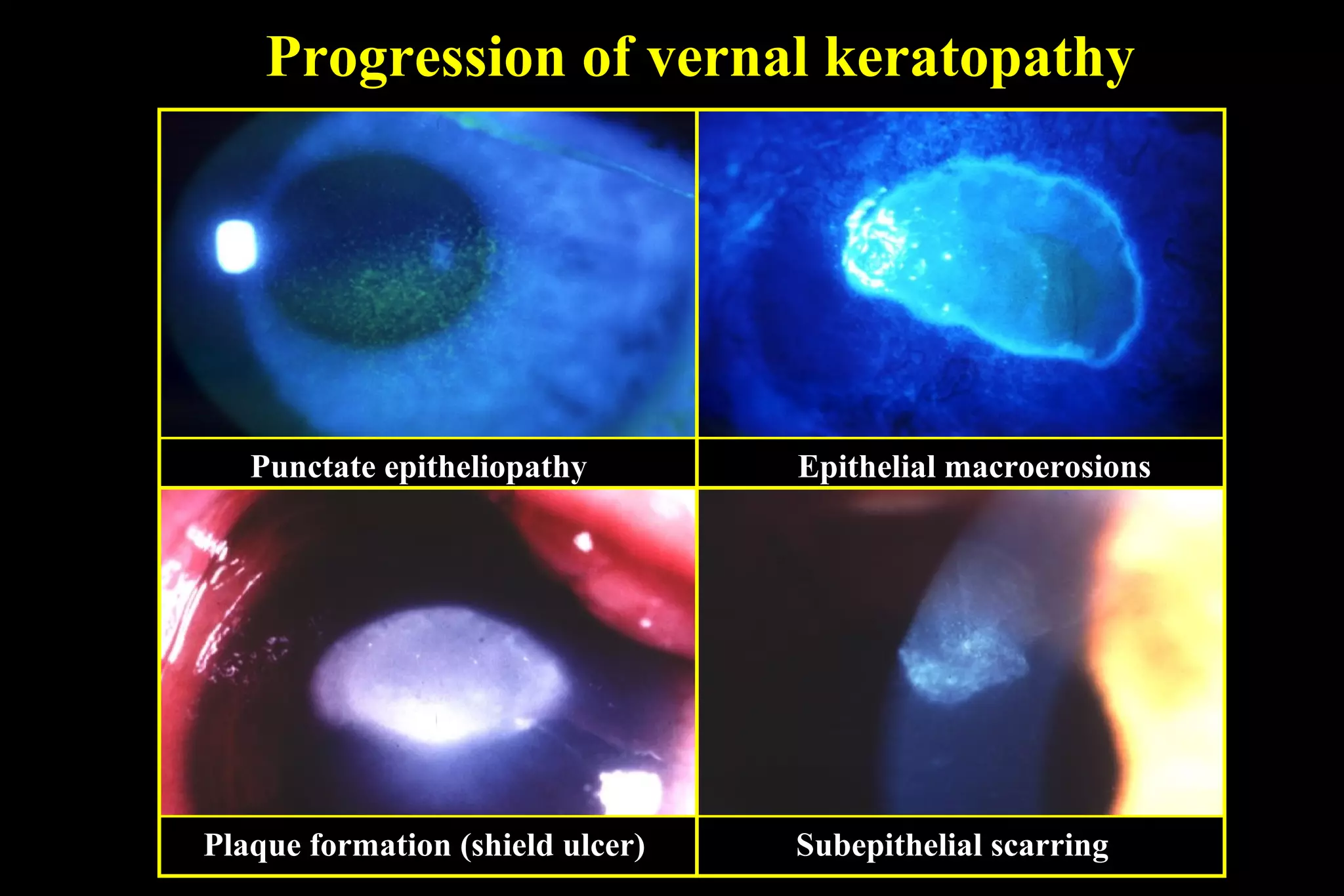 Progression of vernal keratopathy

Punctate epitheliopathy

Epithelial macroerosions

Plaque formation (shield ulcer)

Subepithelial scarring